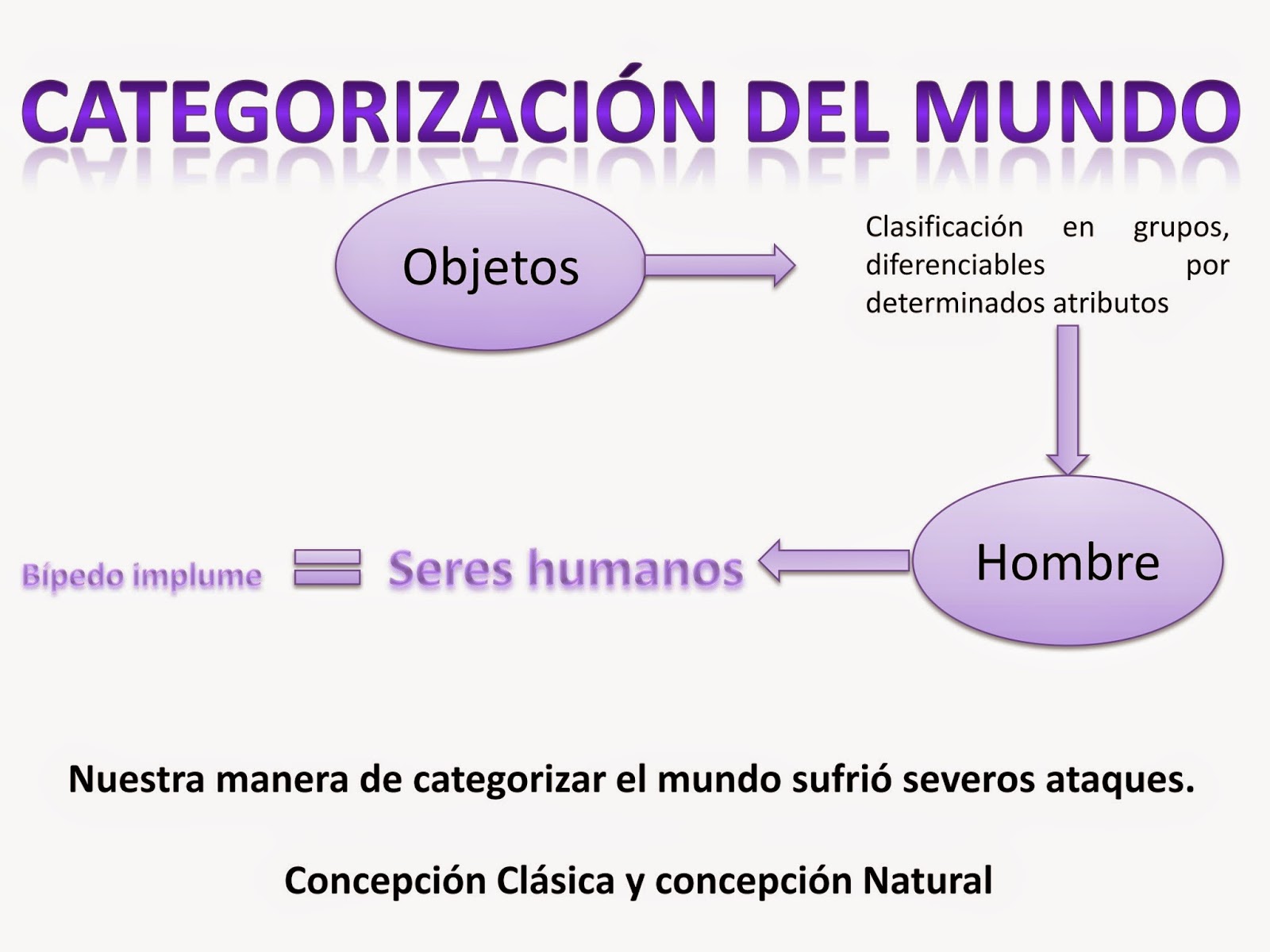 CATEGORIZACIÓN DEL MUNDO

Objetos

Clasificación en grupos, diferenciables por determinados atributos

Hombre

Seres humanos

Bípedo implume

Nuestra manera de categorizar el mundo sufrió severos ataques.

Concepción Clásica y concepción Natural